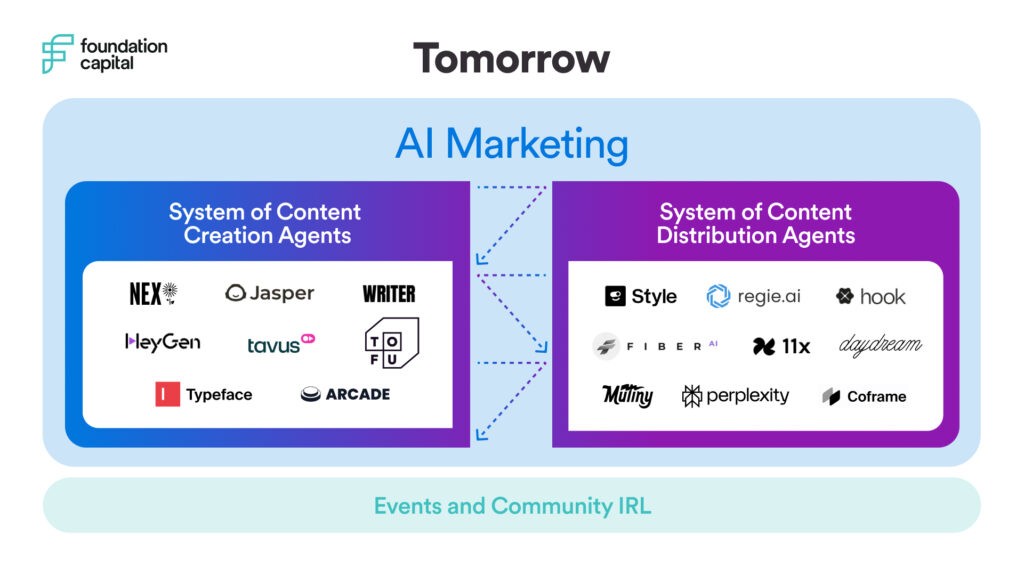 foundation capital

Tomorrow

AI Marketing

System of Content Creation Agents

NEX
Jasper
WRITER
HeyGen
tavus
TO FU
Typeface
ARCADE

System of Content Distribution Agents

Style
regie.ai
hook
FIBER AI
11x
daydream
Mutiny
perplexity
Coframe

Events and Community IRL